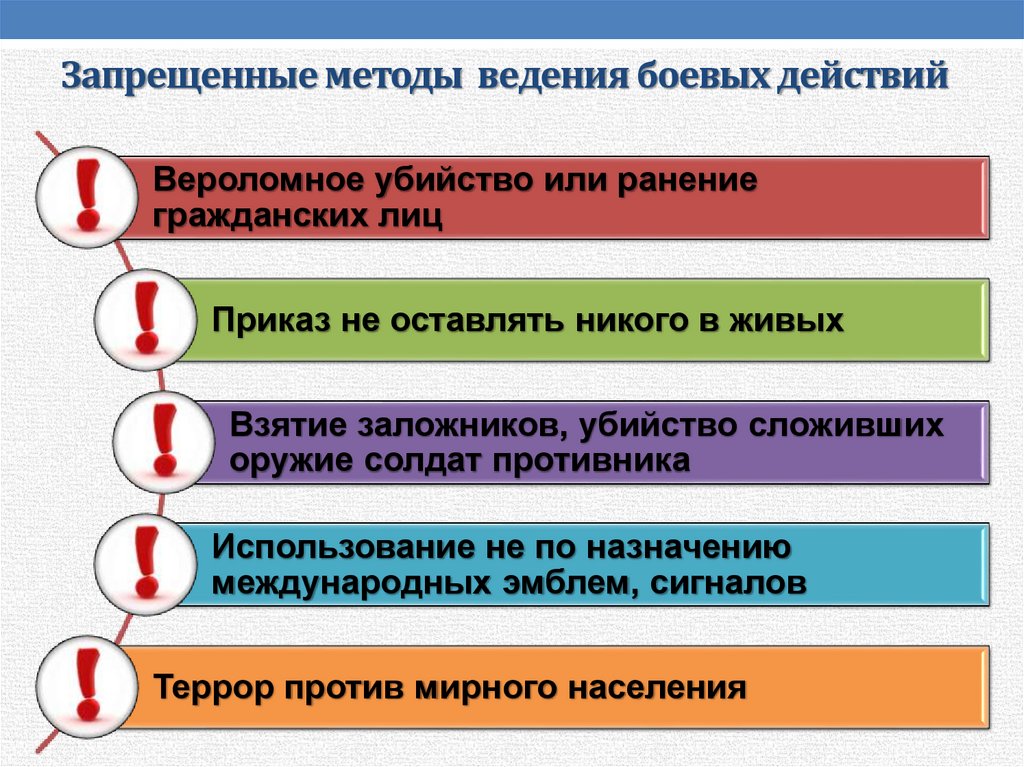 Запрещенные методы ведения боевых действий

Вероломное убийство или ранение гражданских лиц

Приказ не оставлять никого в живых

Взятие заложников, убийство сложивших оружие солдат противника

Использование не по назначению международных эмблем, сигналов

Террор против мирного населения